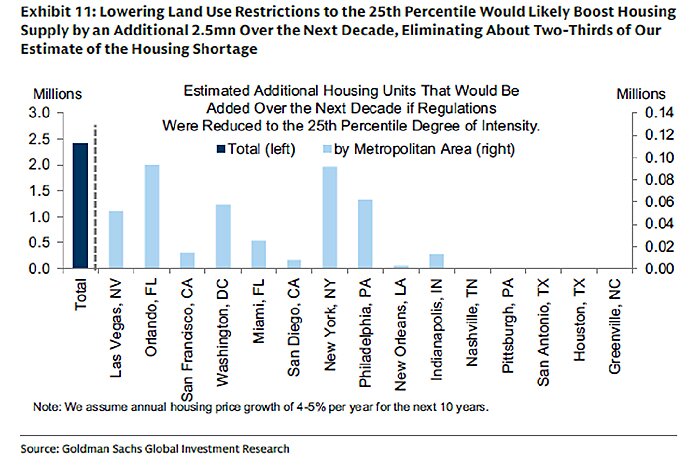 Exhibit 11: Lowering Land Use Restrictions to the 25th Percentile Would Likely Boost Housing Supply by an Additional 2.5mn Over the Next Decade, Eliminating About Two-Thirds of Our Estimate of the Housing Shortage

Millions

Estimated Additional Housing Units That Would Be Added Over the Next Decade if Regulations Were Reduced to the 25th Percentile Degree of Intensity.

Millions

Total (left)

by Metropolitan Area (right)

3.0
2.5
2.0
1.5
1.0
0.5
0.0

0.14
0.12
0.10
0.08
0.06
0.04
0.02
0.00

Total
Las Vegas, NV
Orlando, FL
San Francisco, CA
Washington, DC
Miami, FL
San Diego, CA
New York, NY
Philadelphia, PA
New Orleans, LA
Indianapolis, IN
Nashville, TN
Pittsburgh, PA
San Antonio, TX
Houston, TX
Greenville, NC

Note: We assume annual housing price growth of 4-5% per year for the next 10 years.

Source: Goldman Sachs Global Investment Research